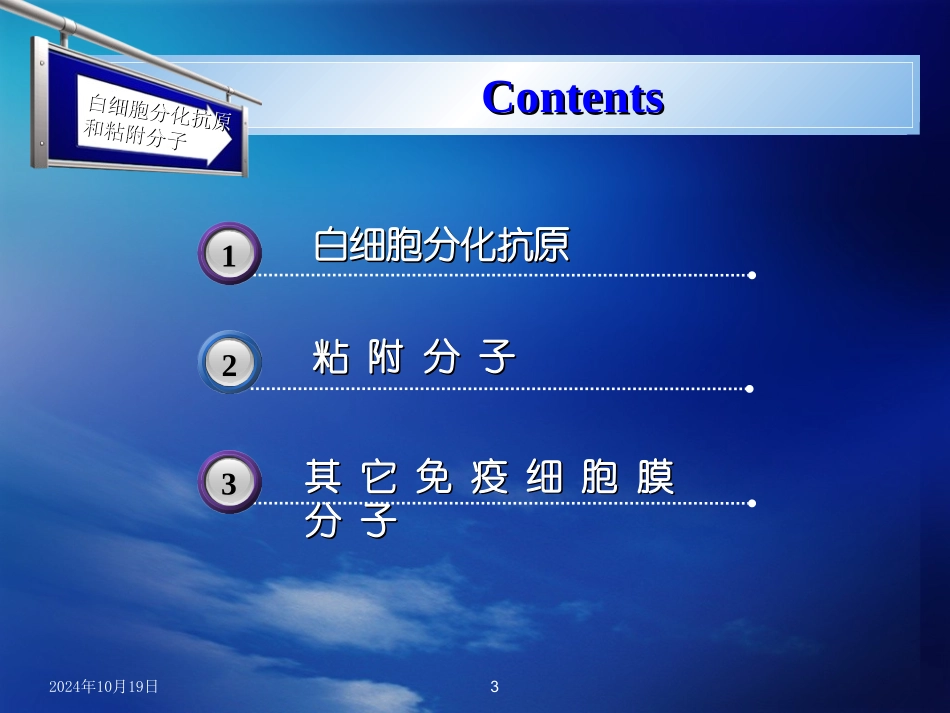 白细胞分化抗原和粘附分子

Contents

1 白细胞分化抗原

2 粘 附 分 子

3 其 它 免 疫 细 胞 膜 分 子

2024年10月19日

3